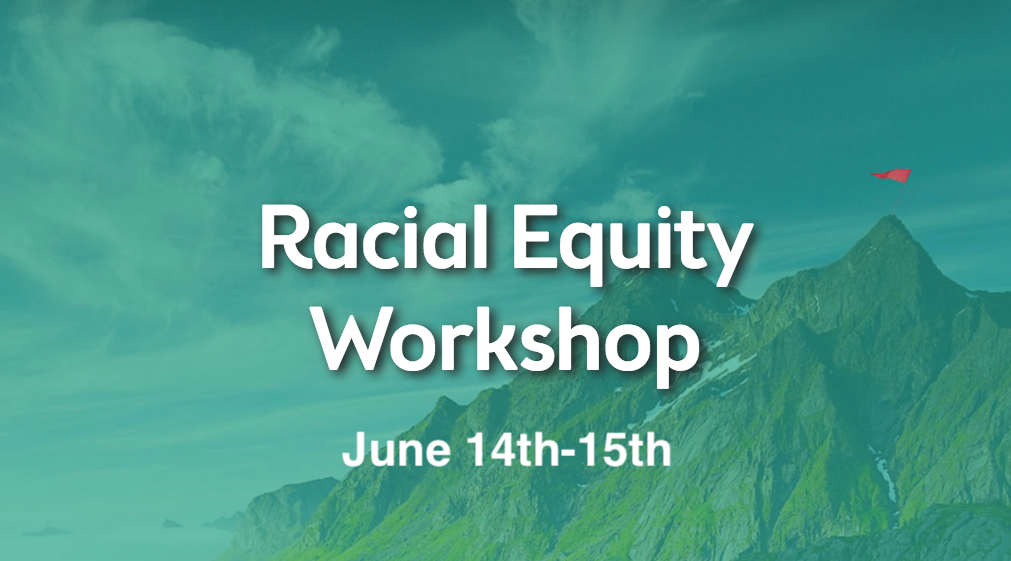 Racial Equity Workshop

June 14th-15th